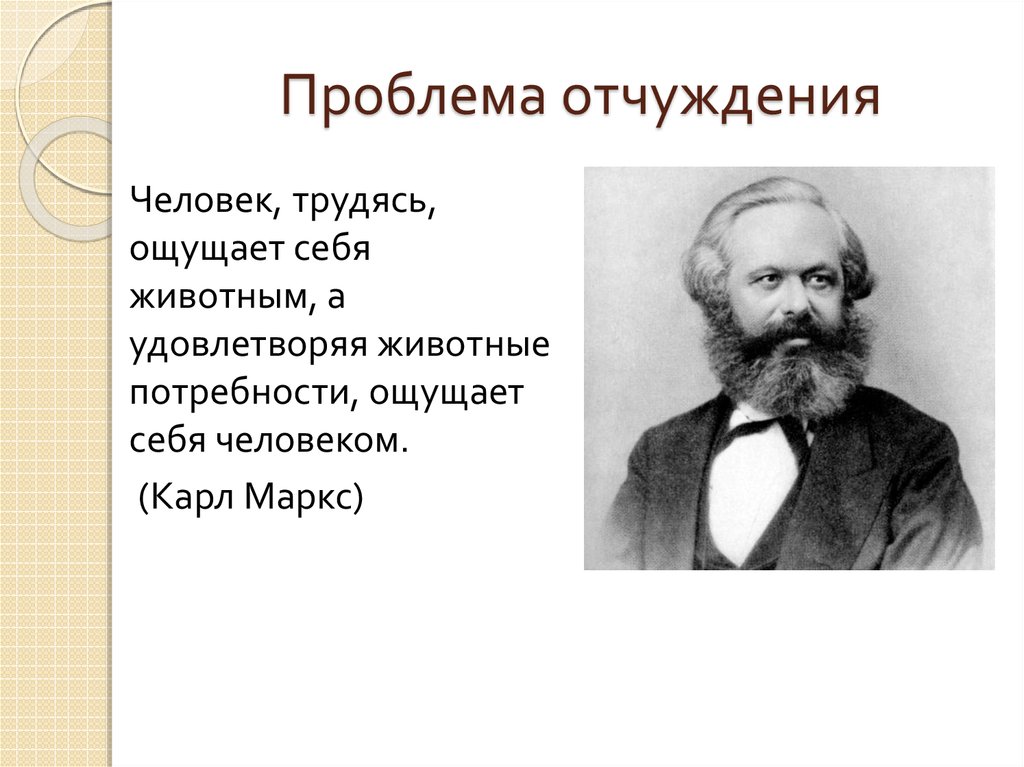 Проблема отчуждения

Человек, трудясь, ощущает себя животным, а удовлетворяя животные потребности, ощущает себя человеком.

(Карл Маркс)